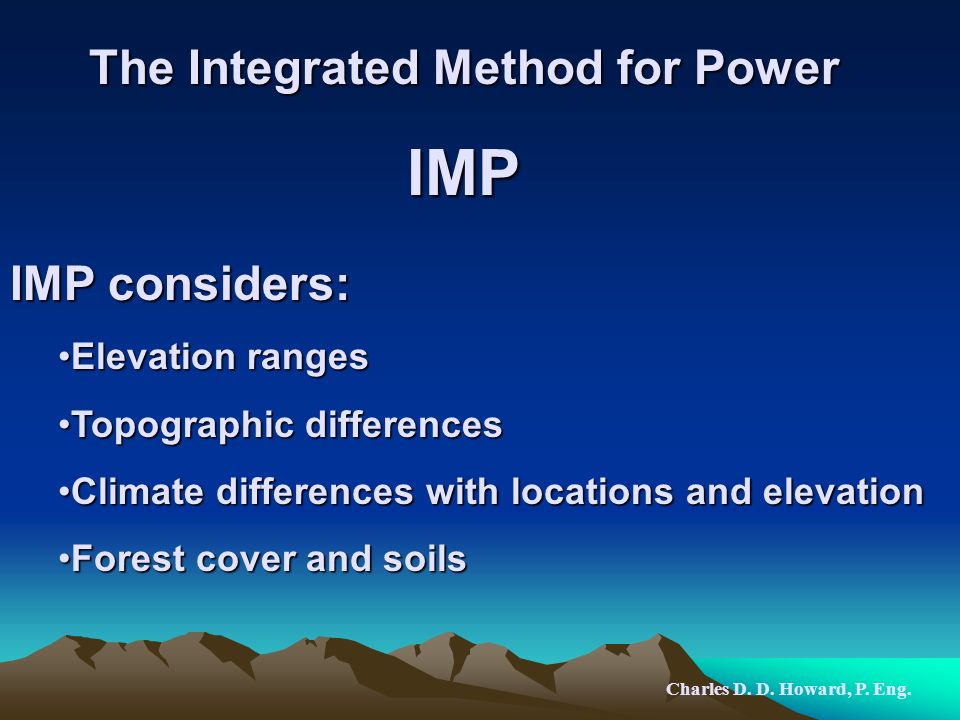 The Integrated Method for Power

IMP

IMP considers:

•Elevation ranges

•Topographic differences

•Climate differences with locations and elevation

•Forest cover and soils

Charles D. D. Howard, P. Eng.